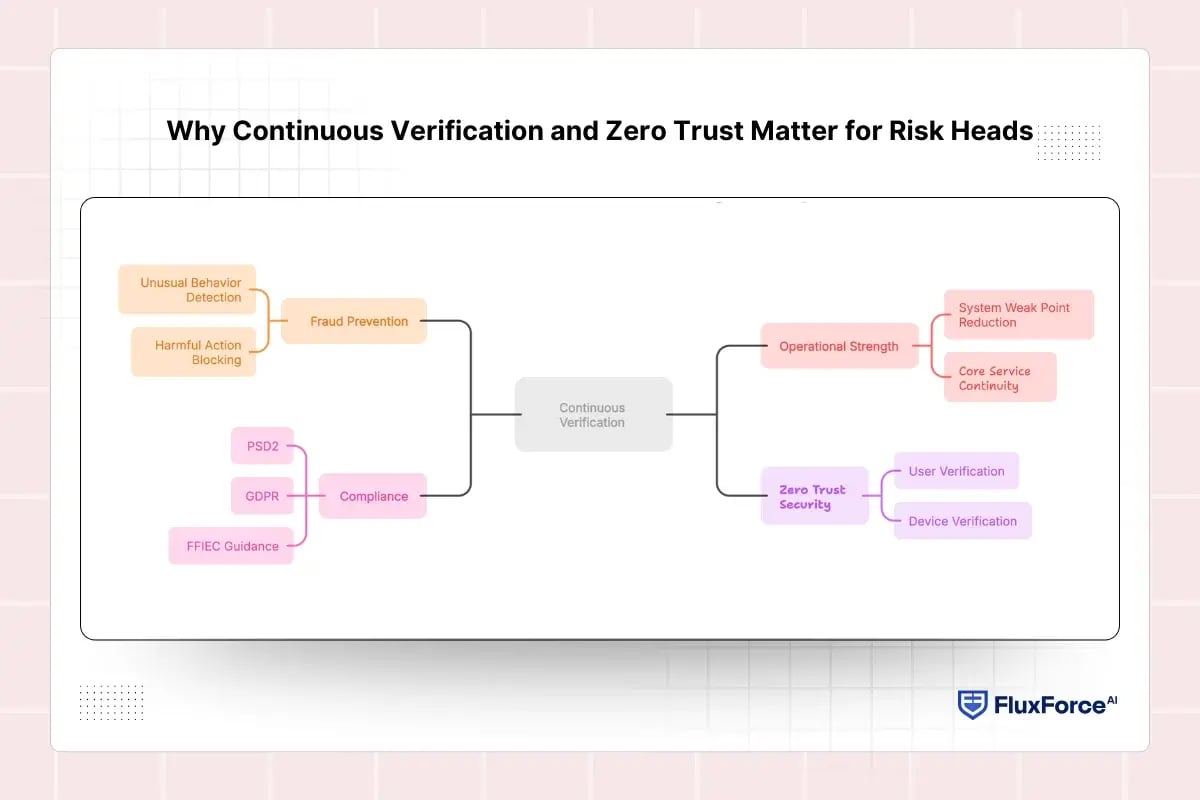 Why Continuous Verification and Zero Trust Matter for Risk Heads

Unusual Behavior Detection

Harmful Action Blocking

Fraud Prevention

PSD2

GDPR

FFIEC Guidance

Compliance

Continuous Verification

Operational Strength

System Weak Point Reduction

Core Service Continuity

Zero Trust Security

User Verification

Device Verification

FluxForce AI